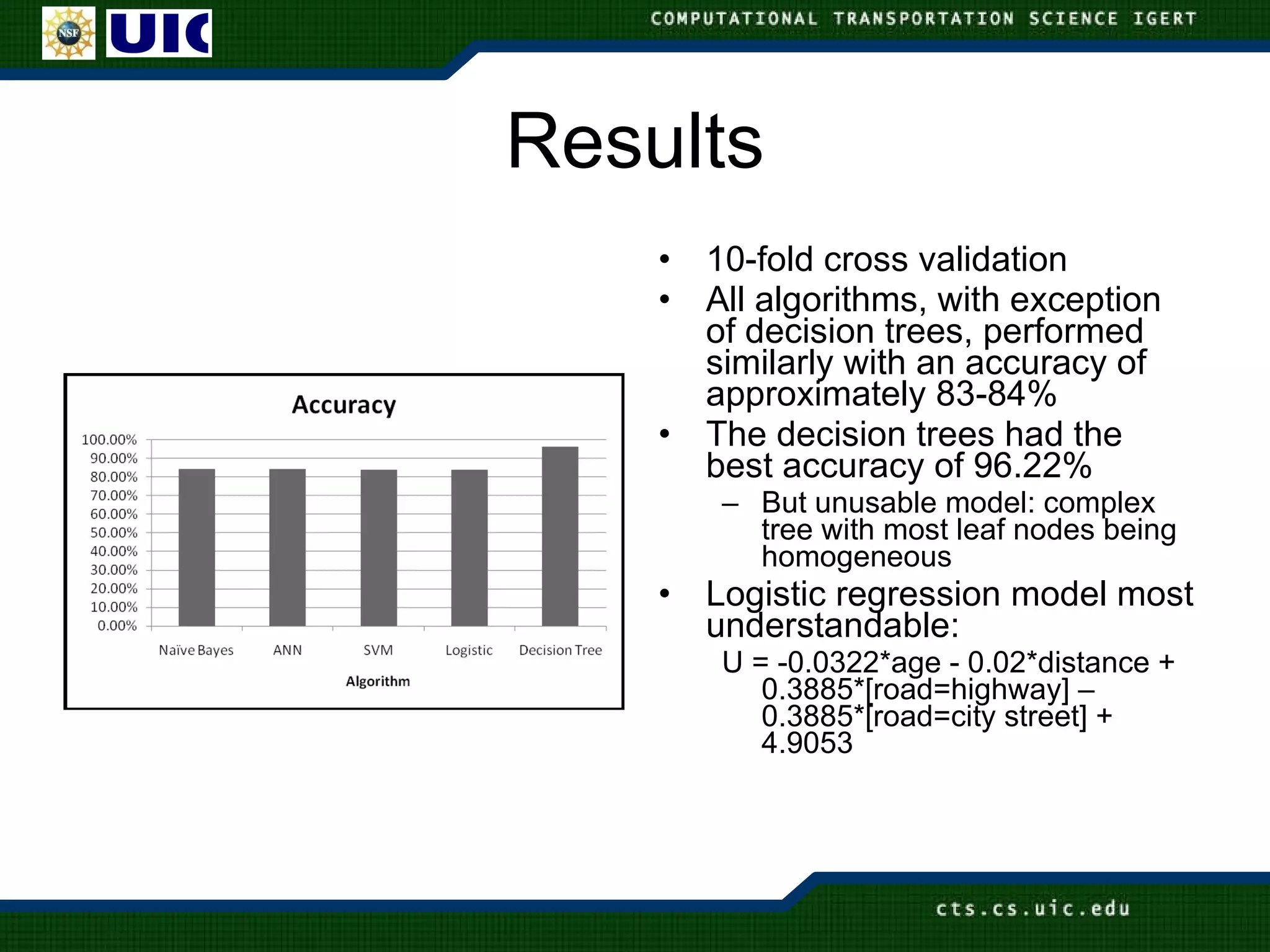 NSF UIC

COMPUTATIONAL TRANSPORTATION SCIENCE IGERT

Results

Accuracy

100.00%
90.00%
80.00%
70.00%
60.00%
50.00%
40.00%
30.00%
20.00%
10.00%
0.00%

Naïve Bayes ANN SVM Logistic Decision Tree

Algorithm

• 10-fold cross validation
• All algorithms, with exception of decision trees, performed similarly with an accuracy of approximately 83-84%
• The decision trees had the best accuracy of 96.22%
– But unusable model: complex tree with most leaf nodes being homogeneous
• Logistic regression model most understandable:
U = -0.0322*age - 0.02*distance + 0.3885*[road=highway] – 0.3885*[road=city street] + 4.9053

cts.cs.uic.edu